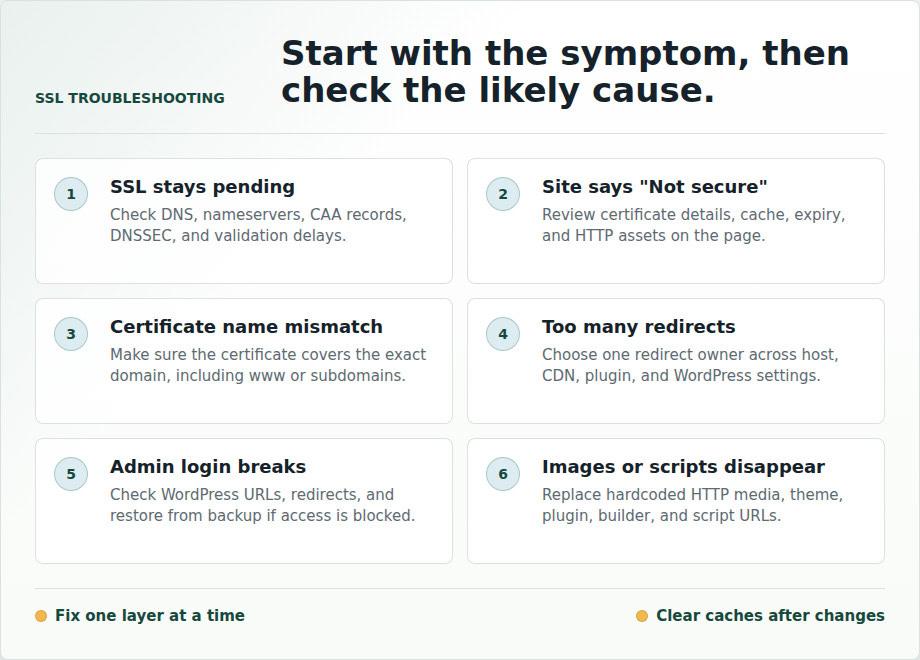 SSL TROUBLESHOOTING

Start with the symptom, then check the likely cause.

1
SSL stays pending
Check DNS, nameservers, CAA records, DNSSEC, and validation delays.

2
Site says "Not secure"
Review certificate details, cache, expiry, and HTTP assets on the page.

3
Certificate name mismatch
Make sure the certificate covers the exact domain, including www or subdomains.

4
Too many redirects
Choose one redirect owner across host, CDN, plugin, and WordPress settings.

5
Admin login breaks
Check WordPress URLs, redirects, and restore from backup if access is blocked.

6
Images or scripts disappear
Replace hardcoded HTTP media, theme, plugin, builder, and script URLs.

Fix one layer at a time

Clear caches after changes